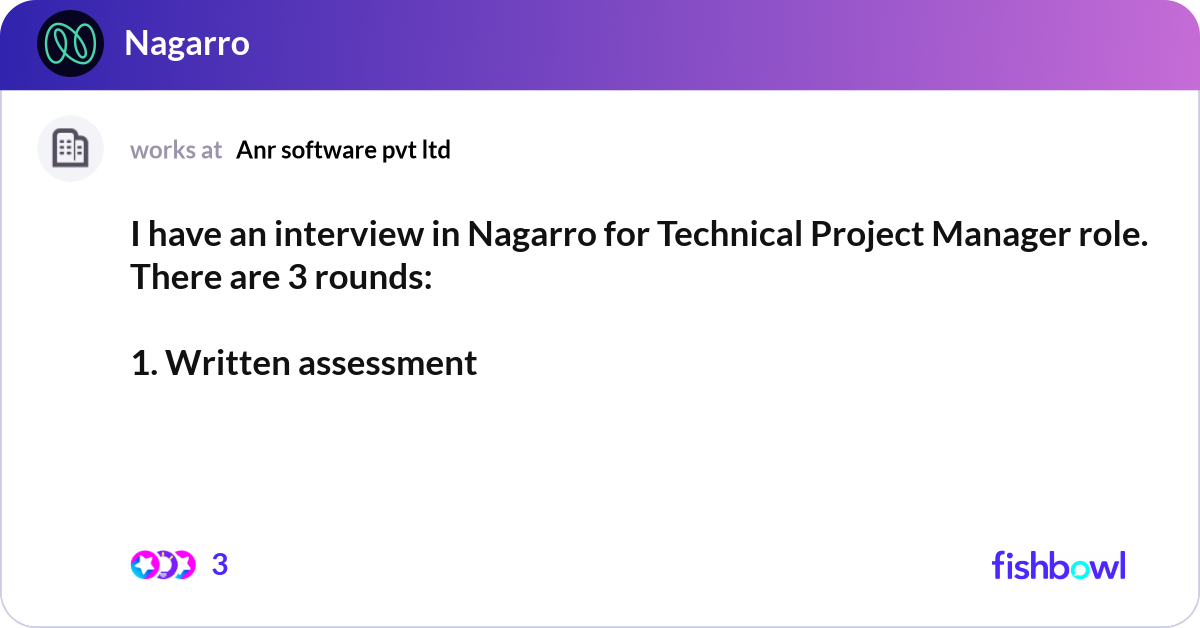 Nagarro

works at Anr software pvt ltd

I have an interview in Nagarro for Technical Project Manager role. There are 3 rounds:

1. Written assessment

3

fishbowl